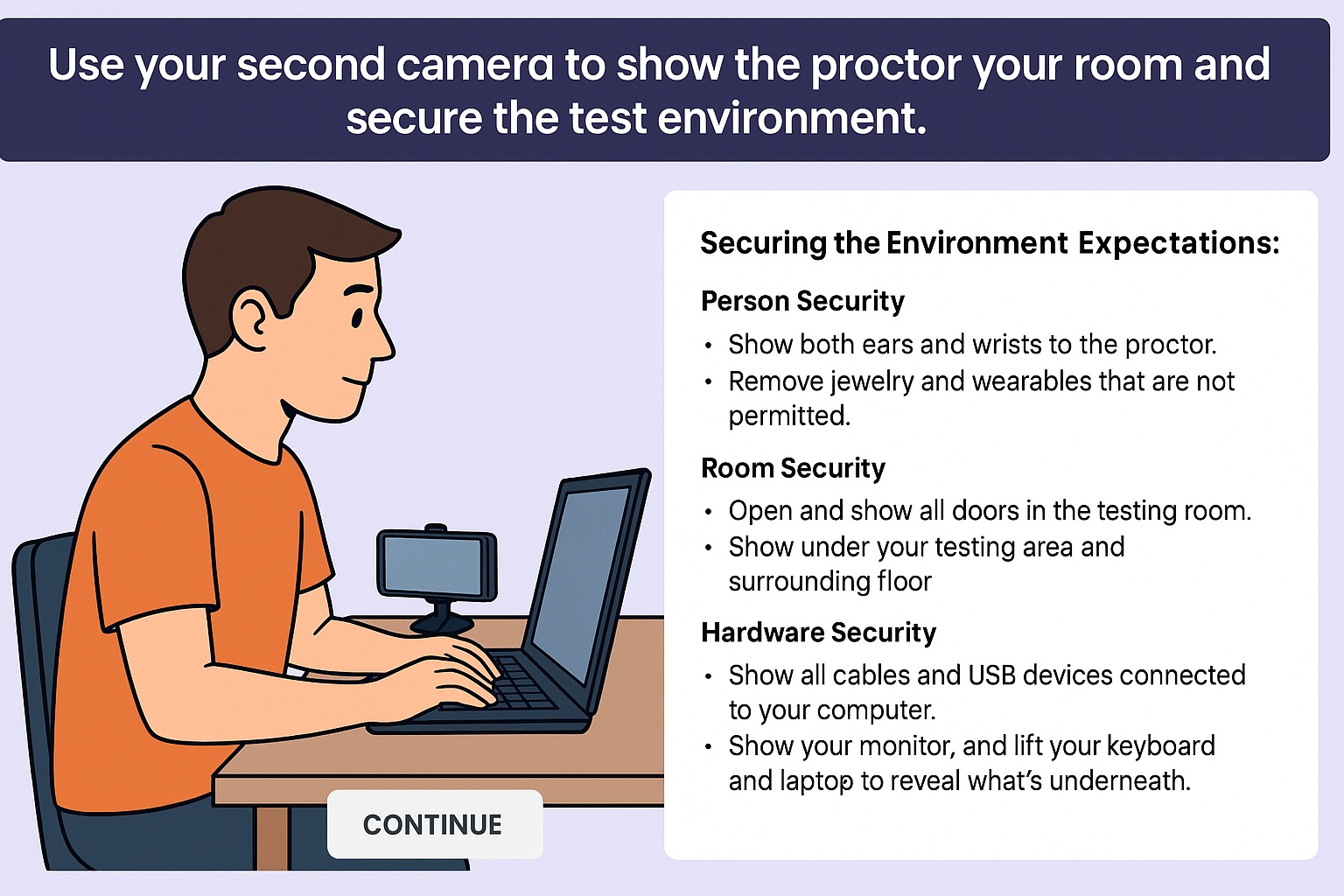 Use your second camera to show the proctor your room and secure the test environment.

Securing the Environment Expectations:

Person Security
• Show both ears and wrists to the proctor.
• Remove jewelry and wearables that are not permitted.

Room Security
• Open and show all doors in the testing room.
• Show under your testing area and surrounding floor

Hardware Security
• Show all cables and USB devices connected to your computer.
• Show your monitor, and lift your keyboard and laptop to reveal what's underneath.

CONTINUE